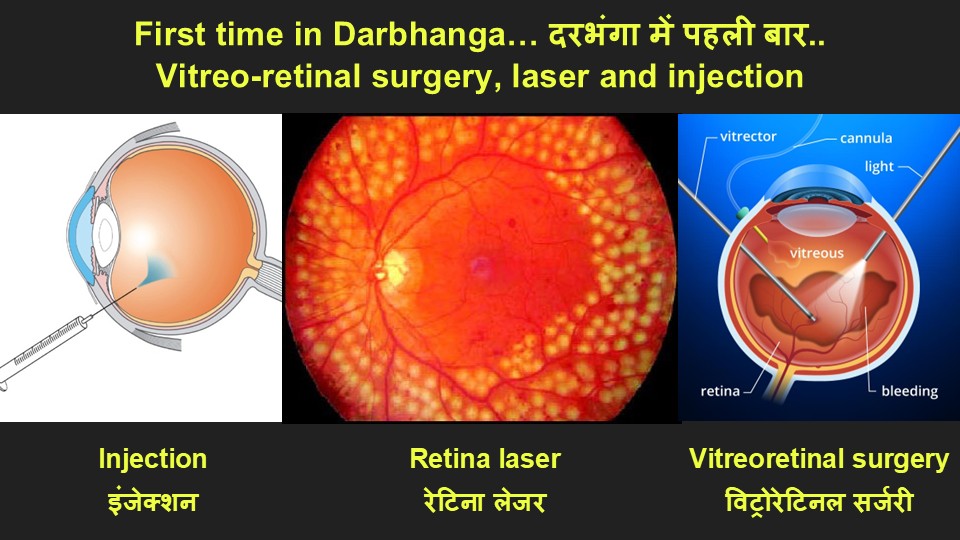 First time in Darbhanga… दरभंगा में पहली बार..
Vitreo-retinal surgery, laser and injection

vitrector
cannula
light
vitreous
retina
bleeding

Injection
इंजेक्शन

Retina laser
रेटिना लेजर

Vitreoretinal surgery
विट्रोरेटिनल सर्जरी